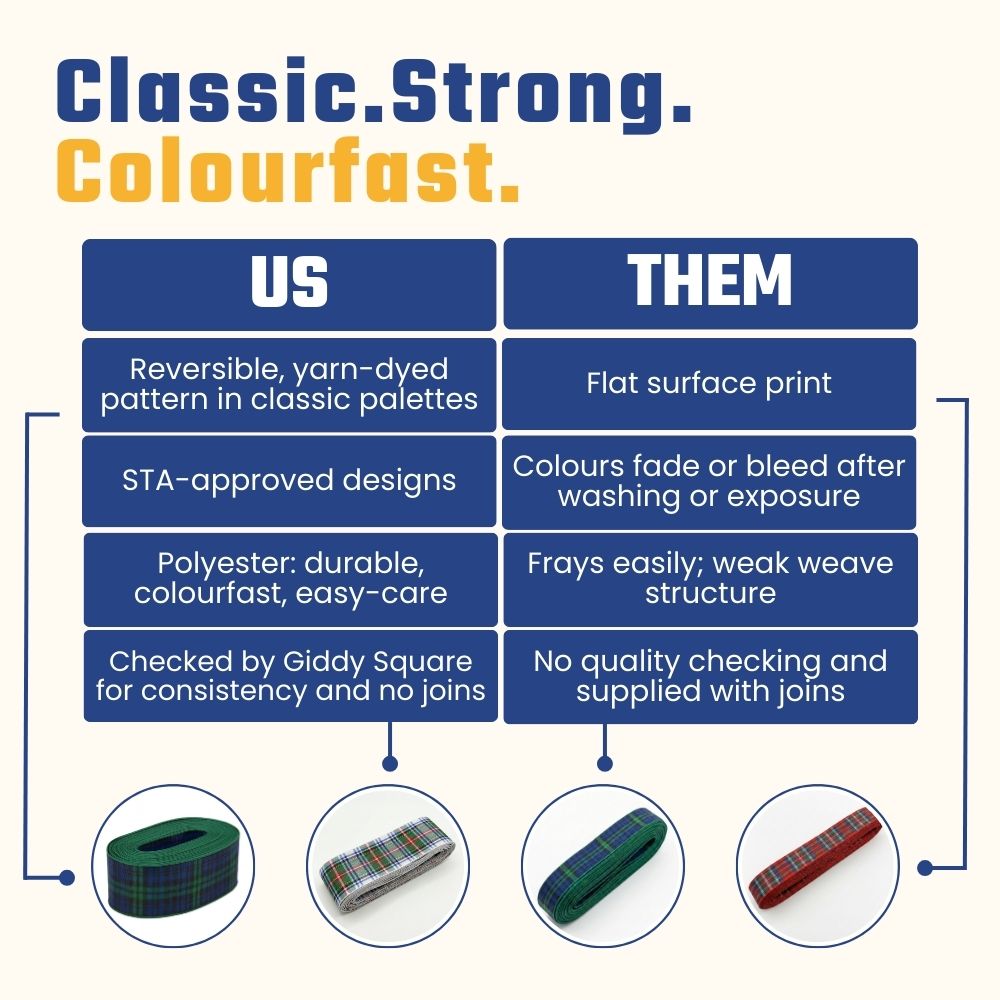 Classic.Strong.
Colourfast.

| US | THEM |
|---|---|
| Reversible, yarn-dyed pattern in classic palettes | Flat surface print |
| STA-approved designs | Colours fade or bleed after washing or exposure |
| Polyester: durable, colourfast, easy-care | Frays easily; weak weave structure |
| Checked by Giddy Square for consistency and no joins | No quality checking and supplied with joins |